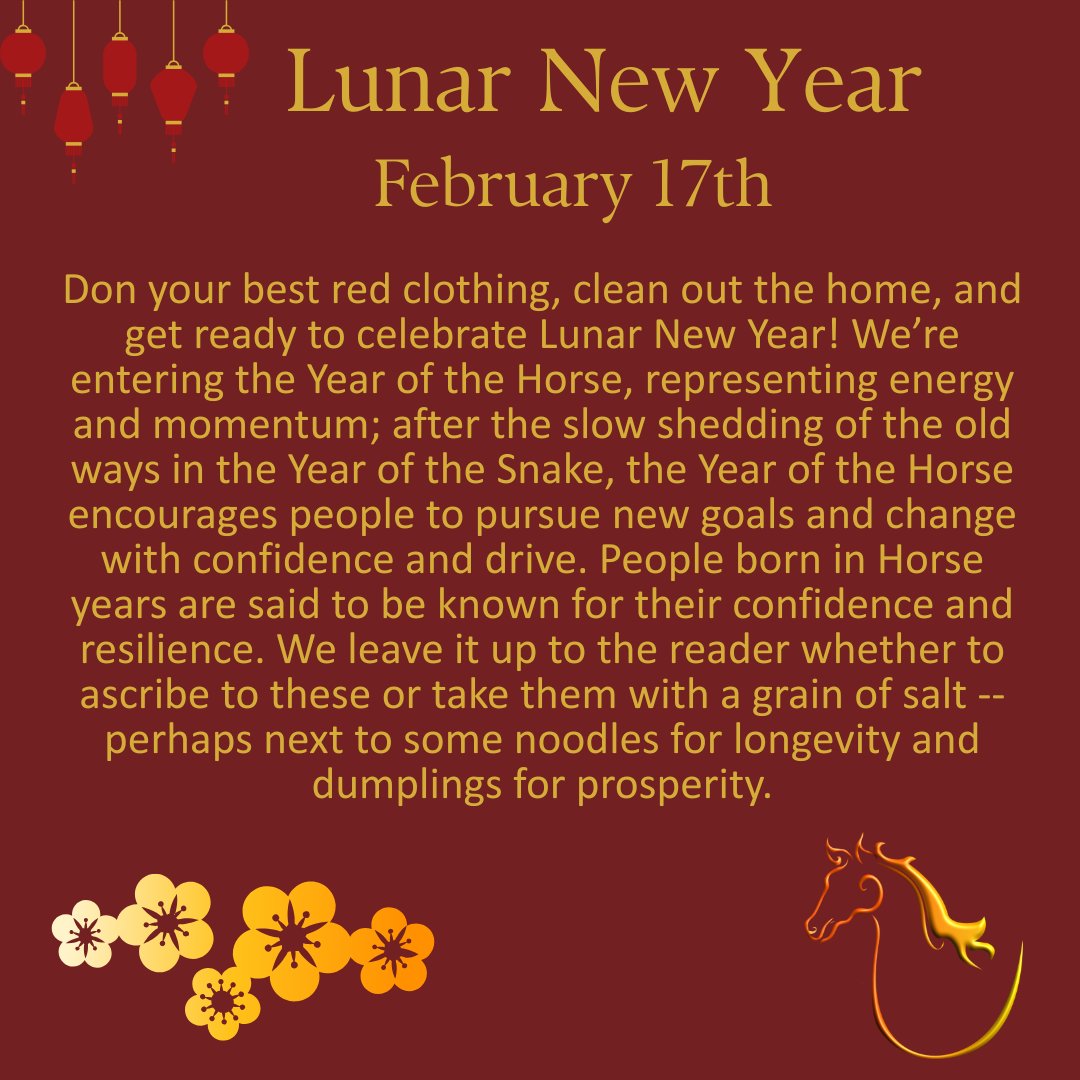 Lunar New Year
February 17th

Don your best red clothing, clean out the home, and get ready to celebrate Lunar New Year! We're entering the Year of the Horse, representing energy and momentum; after the slow shedding of the old ways in the Year of the Snake, the Year of the Horse encourages people to pursue new goals and change with confidence and drive. People born in Horse years are said to be known for their confidence and resilience. We leave it up to the reader whether to ascribe to these or take them with a grain of salt -- perhaps next to some noodles for longevity and dumplings for prosperity.